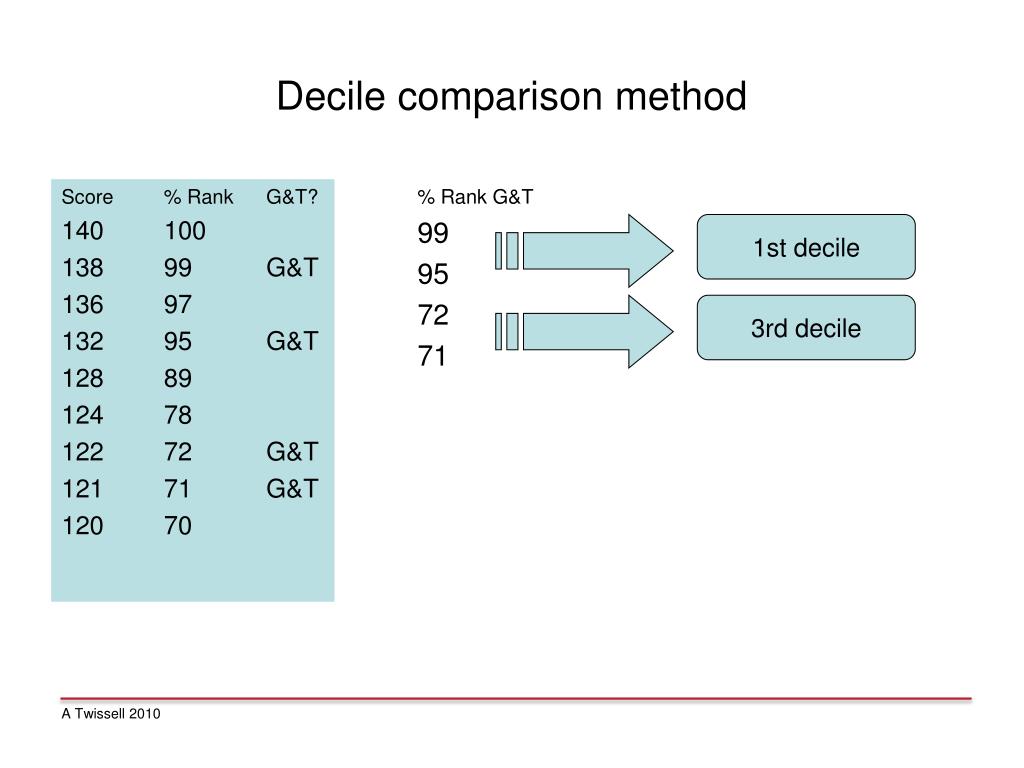 Decile comparison method

| Score | % Rank | G&T? |
|---|---|---|
| 140 | 100 | |
| 138 | 99 | G&T |
| 136 | 97 | |
| 132 | 95 | G&T |
| 128 | 89 | |
| 124 | 78 | |
| 122 | 72 | G&T |
| 121 | 71 | G&T |
| 120 | 70 | |

% Rank G&T
99
95
72
71

1st decile

3rd decile

A Twissell 2010